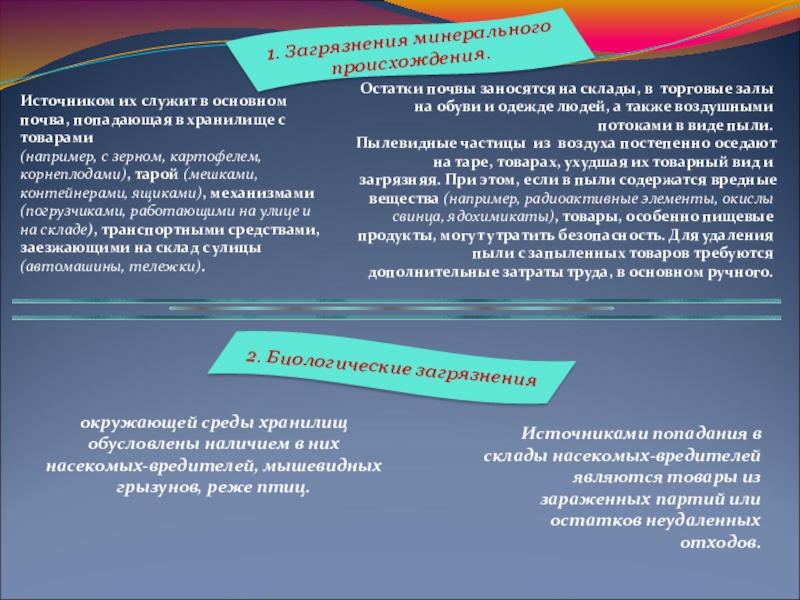 1. Загрязнения минерального происхождения.

Источником их служит в основном почва, попадающая в хранилище с товарами (например, с зерном, картофелем, корнеплодами), тарой (мешками, контейнерами, ящиками), механизмами (погрузчиками, работающими на улице и на складе), транспортными средствами, заезжающими на склад с улицы (автомашины, тележки).

Остатки почвы заносятся на склады, в торговые залы на обуви и одежде людей, а также воздушными потоками в виде пыли. Пылевидные частицы из воздуха постепенно оседают на таре, товарах, ухудшая их товарный вид и загрязняя. При этом, если в пыли содержатся вредные вещества (например, радиоактивные элементы, окислы свинца, ядохимикаты), товары, особенно пищевые продукты, могут утратить безопасность. Для удаления пыли с запыленных товаров требуются дополнительные затраты труда, в основном ручного.

2. Биологические загрязнения

окружающей среды хранилищ обусловлены наличием в них насекомых-вредителей, мышевидных грызунов, реже птиц.

Источниками попадания в склады насекомых-вредителей являются товары из зараженных партий или остатков неудаленных отходов.